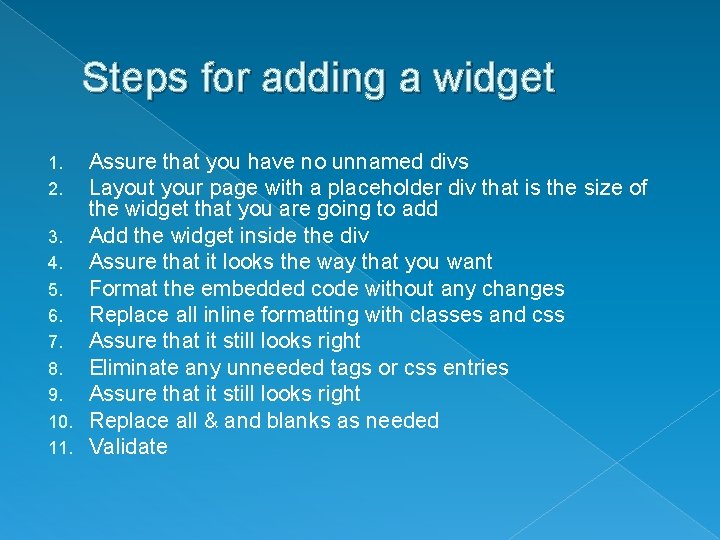 Steps for adding a widget

1. Assure that you have no unnamed divs
2. Layout your page with a placeholder div that is the size of the widget that you are going to add
3. Add the widget inside the div
4. Assure that it looks the way that you want
5. Format the embedded code without any changes
6. Replace all inline formatting with classes and css
7. Assure that it still looks right
8. Eliminate any unneeded tags or css entries
9. Assure that it still looks right
10. Replace all & and blanks as needed
11. Validate